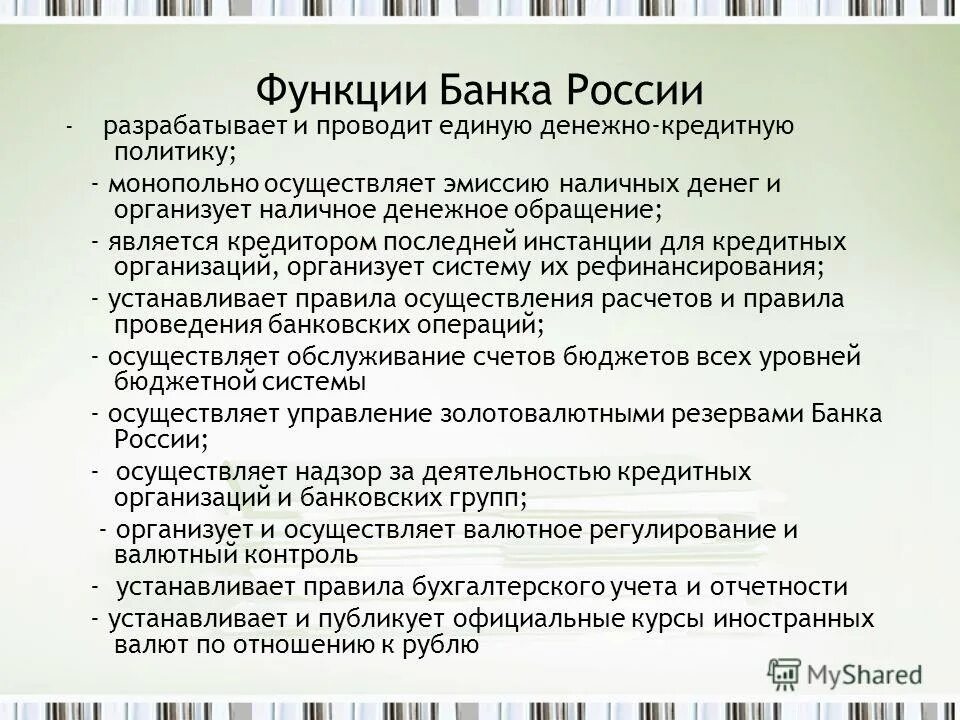 Функции Банка России

- разрабатывает и проводит единую денежно-кредитную политику;

- монопольно осуществляет эмиссию наличных денег и организует наличное денежное обращение;

- является кредитором последней инстанции для кредитных организаций, организует систему их рефинансирования;

- устанавливает правила осуществления расчетов и правила проведения банковских операций;

- осуществляет обслуживание счетов бюджетов всех уровней бюджетной системы

- осуществляет управление золотовалютными резервами Банка России;

- осуществляет надзор за деятельностью кредитных организаций и банковских групп;

- организует и осуществляет валютное регулирование и валютный контроль

- устанавливает правила бухгалтерского учета и отчетности

- устанавливает и публикует официальные курсы иностранных валют по отношению к рублю

MyShared